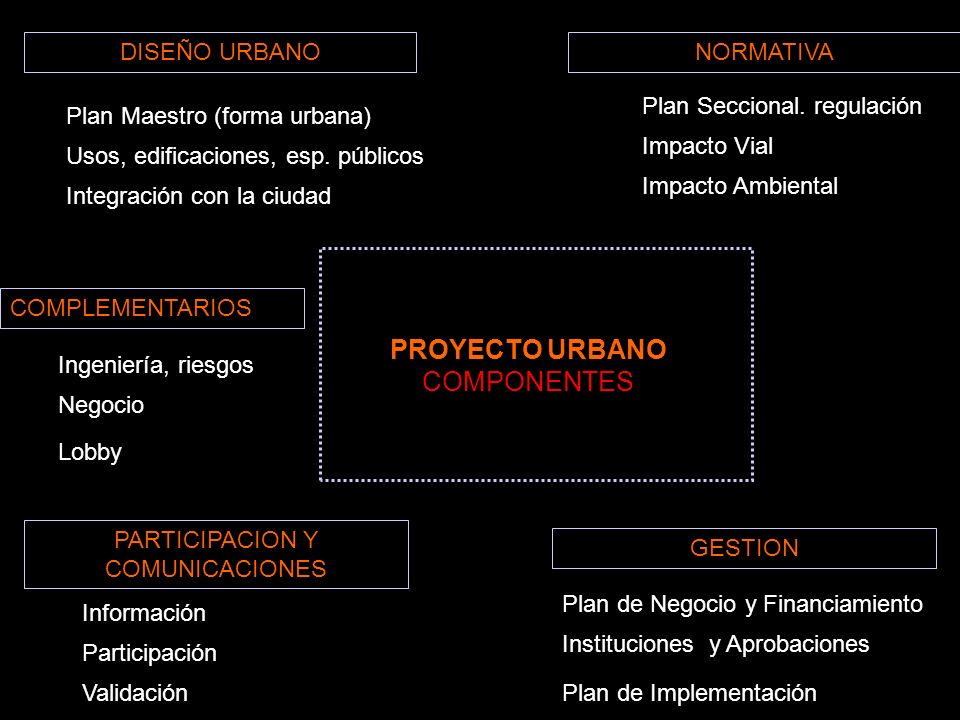 DISEÑO URBANO

Plan Maestro (forma urbana)
Usos, edificaciones, esp. públicos
Integración con la ciudad

NORMATIVA

Plan Seccional. regulación
Impacto Vial
Impacto Ambiental

COMPLEMENTARIOS

Ingeniería, riesgos
Negocio
Lobby

PROYECTO URBANO
COMPONENTES

PARTICIPACION Y COMUNICACIONES

Información
Participación
Validación

GESTION

Plan de Negocio y Financiamiento
Instituciones y Aprobaciones
Plan de Implementación